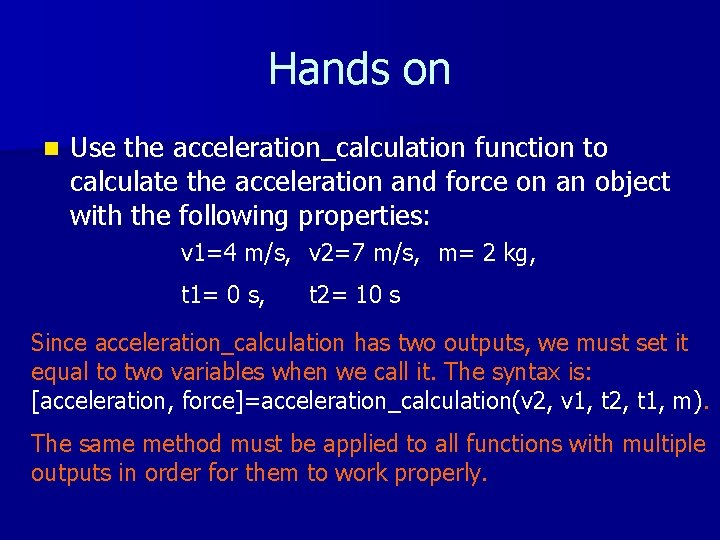 Hands on

Use the acceleration_calculation function to calculate the acceleration and force on an object with the following properties:

v1=4 m/s, v2=7 m/s, m= 2 kg,

t1= 0 s, t2= 10 s

Since acceleration_calculation has two outputs, we must set it equal to two variables when we call it. The syntax is: [acceleration, force]=acceleration_calculation(v2, v1, t2, t1, m).

The same method must be applied to all functions with multiple outputs in order for them to work properly.